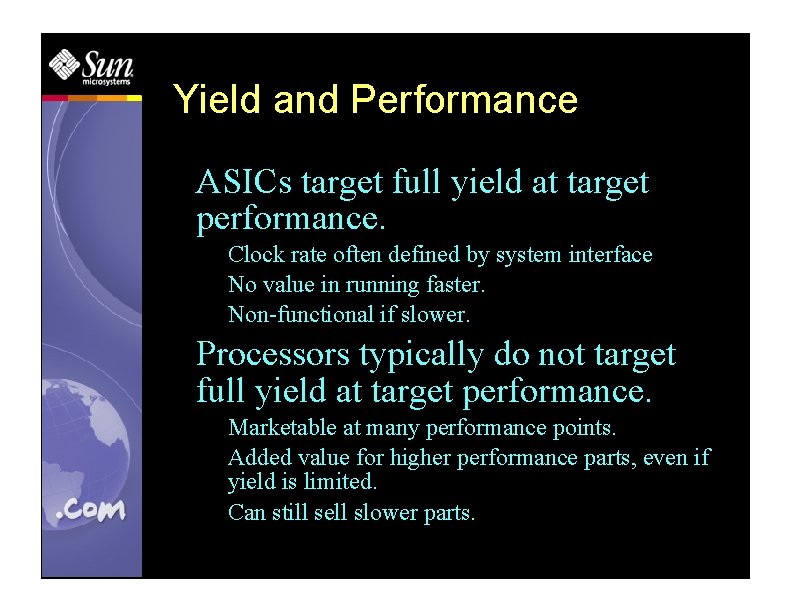 Sun microsystems

Yield and Performance

ASICs target full yield at target performance.

Clock rate often defined by system interface

No value in running faster.

Non-functional if slower.

Processors typically do not target full yield at target performance.

Marketable at many performance points.

Added value for higher performance parts, even if yield is limited.

Can still sell slower parts.

.com